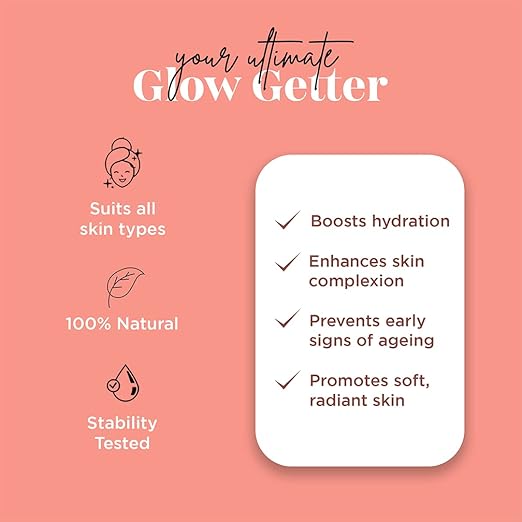 your ultimate
Glow Getter

Suits all skin types

100% Natural

Stability Tested

Boosts hydration

Enhances skin complexion

Prevents early signs of ageing

Promotes soft, radiant skin